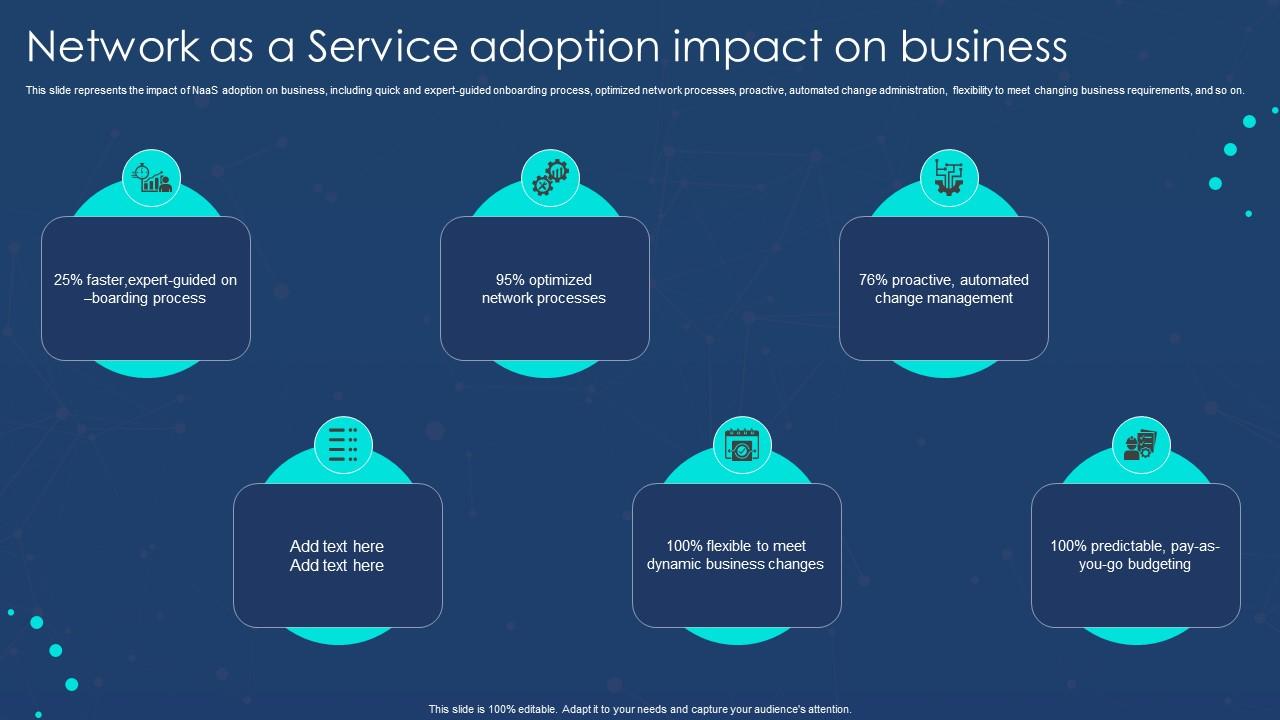 Network as a Service adoption impact on business

This slide represents the impact of NaaS adoption on business, including quick and expert-guided onboarding process, optimized network processes, proactive, automated change administration, flexibility to meet changing business requirements, and so on.

25% faster,expert-guided on –boarding process

95% optimized network processes

76% proactive, automated change management

Add text here Add text here

100% flexible to meet dynamic business changes

100% predictable, pay-as-you-go budgeting

This slide is 100% editable. Adapt it to your needs and capture your audience's attention.